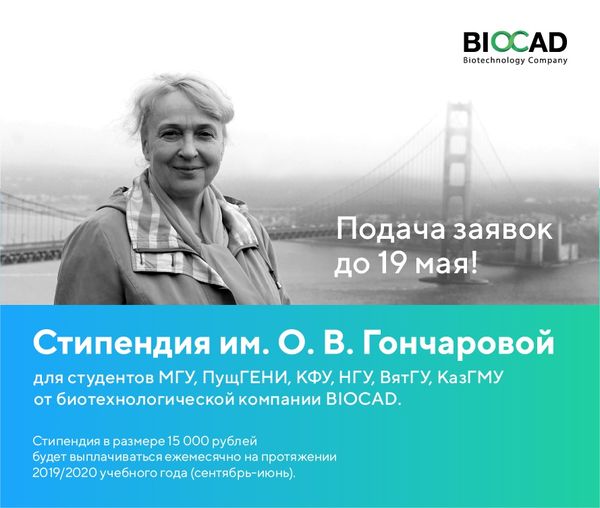 BIOCAD
Biotechnology Company

Подача заявок до 19 мая!

Стипендия им. О. В. Гончаровой

для студентов МГУ, ПущГЕНИ, КФУ, НГУ, ВятГУ, КазГМУ от биотехнологической компании BIOCAD.

Стипендия в размере 15 000 рублей будет выплачиваться ежемесячно на протяжении 2019/2020 учебного года (сентябрь-июнь).